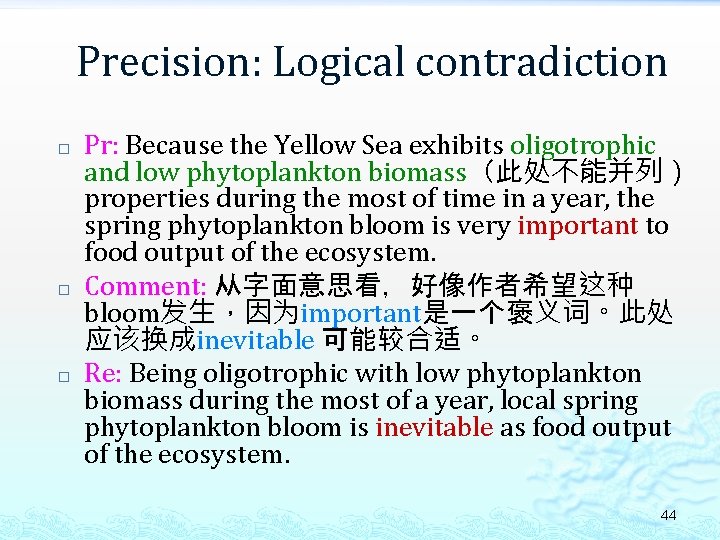 Precision: Logical contradiction

□ Pr: Because the Yellow Sea exhibits oligotrophic and low phytoplankton biomass（此处不能并列）properties during the most of time in a year, the spring phytoplankton bloom is very important to food output of the ecosystem.

□ Comment: 从字面意思看，好像作者希望这种bloom发生，因为important是一个褒义词。此处应该换成inevitable 可能较合适。

□ Re: Being oligotrophic with low phytoplankton biomass during the most of a year, local spring phytoplankton bloom is inevitable as food output of the ecosystem.

44